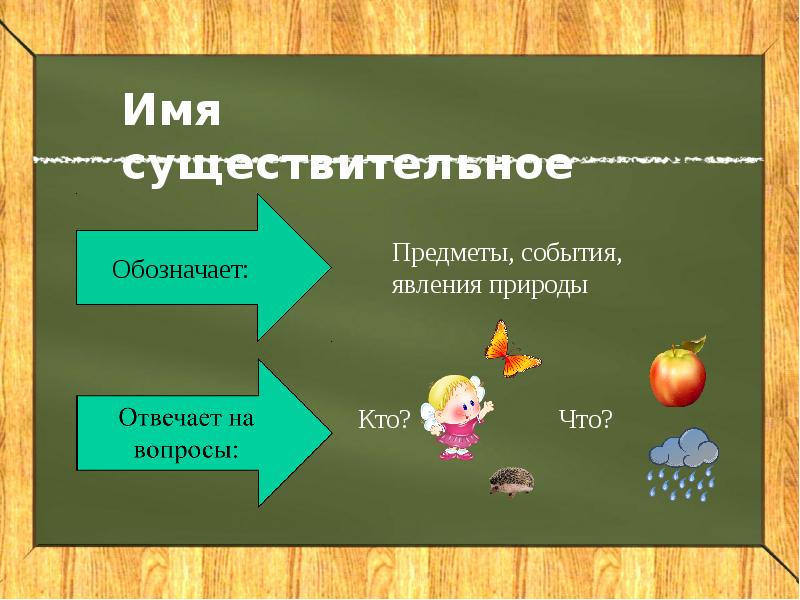 Имя существительное

Обозначает:

Предметы, события, явления природы

Отвечает на вопросы:

Кто?

Что?